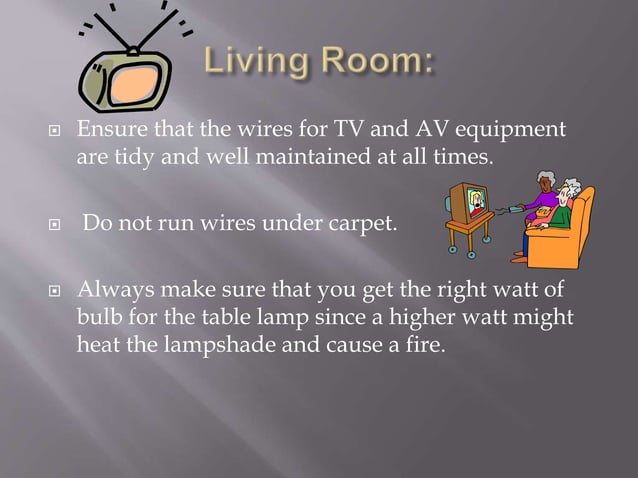 Living Room:

Ensure that the wires for TV and AV equipment are tidy and well maintained at all times.

Do not run wires under carpet.

Always make sure that you get the right watt of bulb for the table lamp since a higher watt might heat the lampshade and cause a fire.